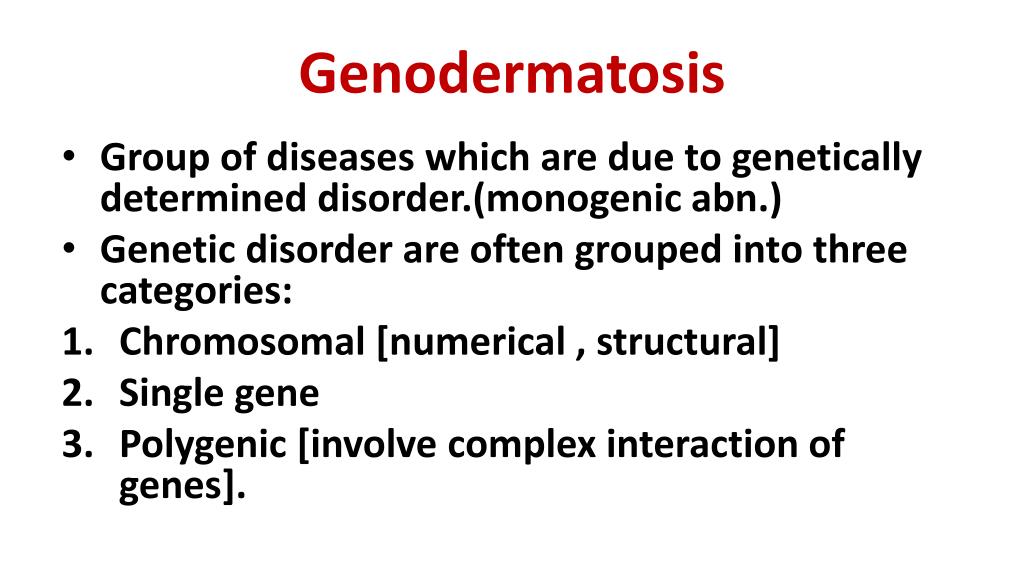 Genodermatosis

• Group of diseases which are due to genetically determined disorder.(monogenic abn.)
• Genetic disorder are often grouped into three categories:
1. Chromosomal [numerical , structural]
2. Single gene
3. Polygenic [involve complex interaction of genes].